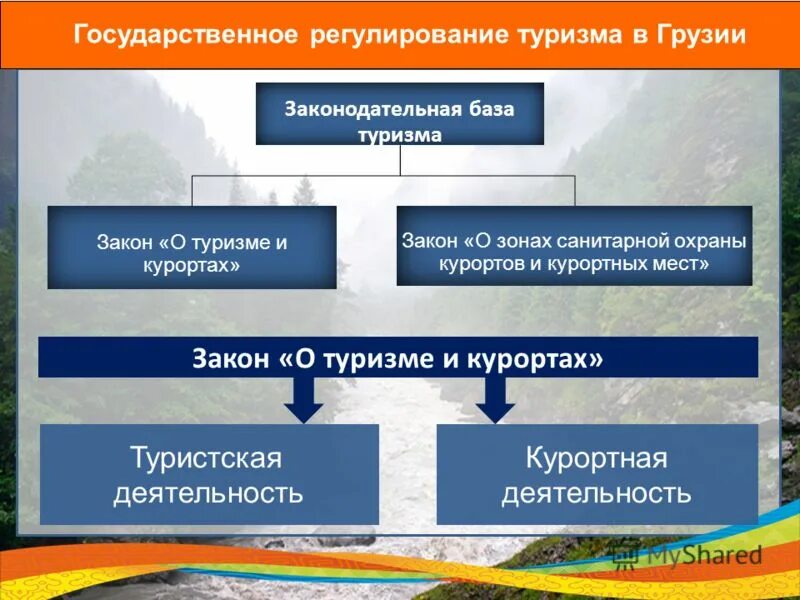 Государственное регулирование туризма в Грузии

Законодательная база туризма

Закон «О туризме и курортах»

Закон «О зонах санитарной охраны курортов и курортных мест»

Закон «О туризме и курортах»

Туристская деятельность

Курортная деятельность

MyShared